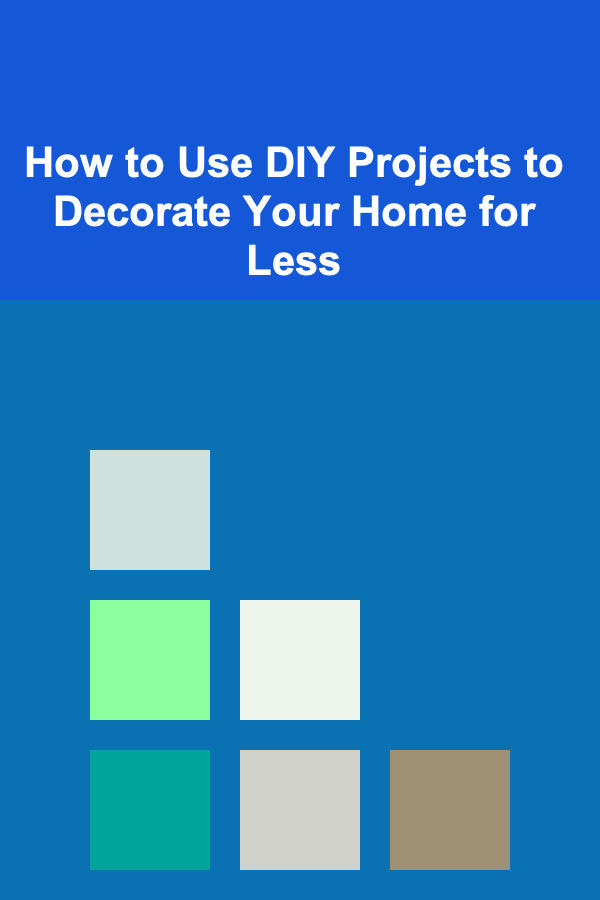 How to Use DIY Projects to Decorate Your Home for Less